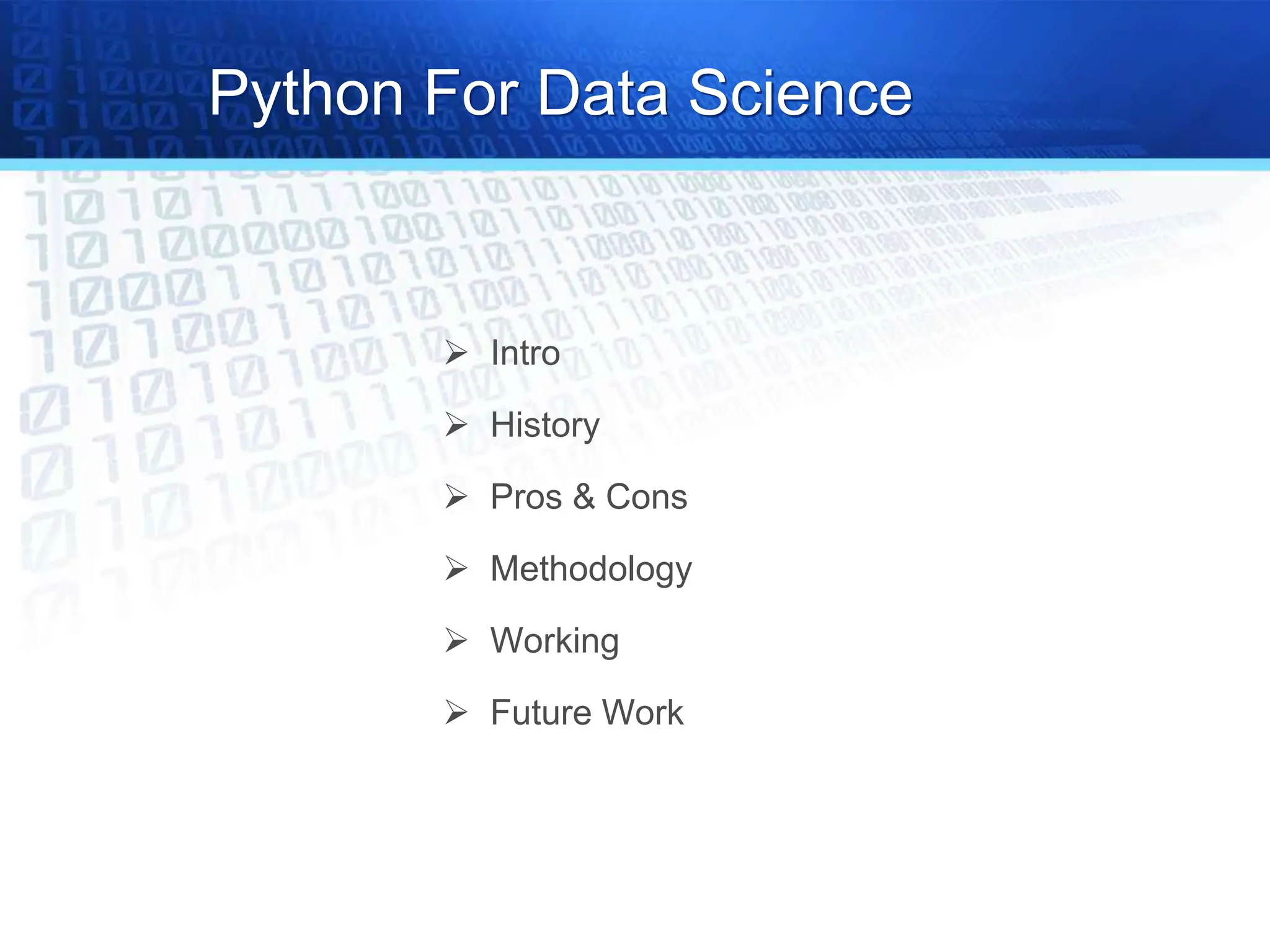 Python For Data Science

➢ Intro

➢ History

➢ Pros & Cons

➢ Methodology

➢ Working

➢ Future Work